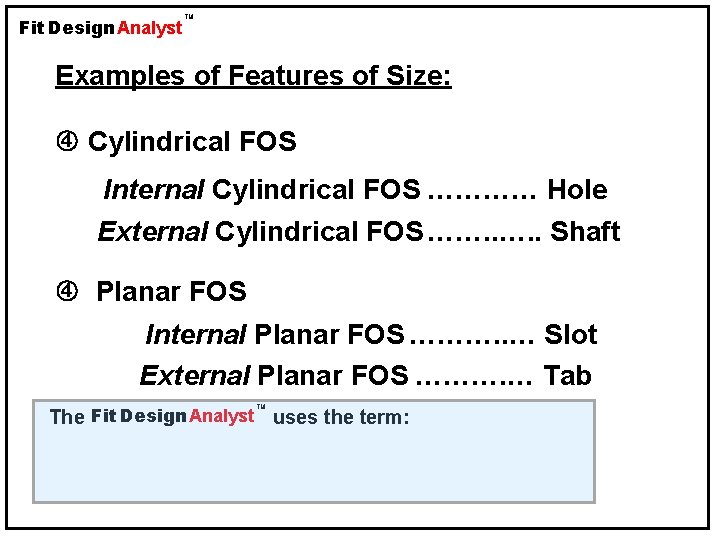 Fit Design Analyst™

Examples of Features of Size:

④ Cylindrical FOS

Internal Cylindrical FOS ………… Hole

External Cylindrical FOS…………. Shaft

④ Planar FOS

Internal Planar FOS…………. Slot

External Planar FOS ………… Tab

The Fit Design Analyst™ uses the term: